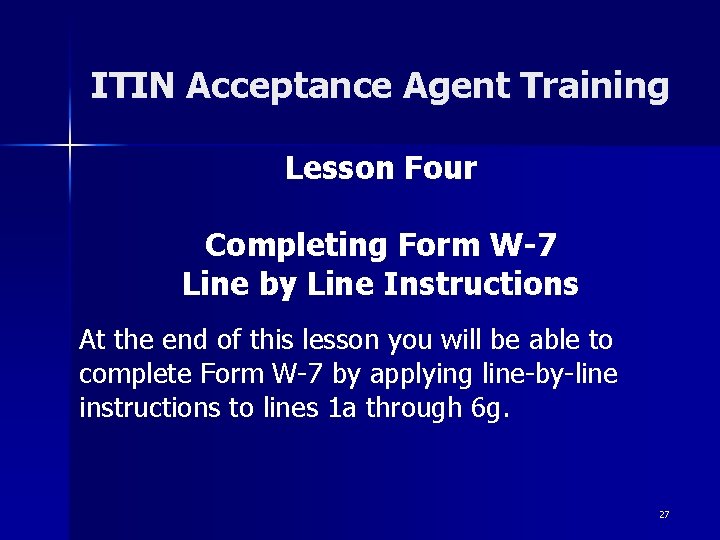 ITIN Acceptance Agent Training

Lesson Four

Completing Form W-7
Line by Line Instructions

At the end of this lesson you will be able to complete Form W-7 by applying line-by-line instructions to lines 1a through 6g.

27